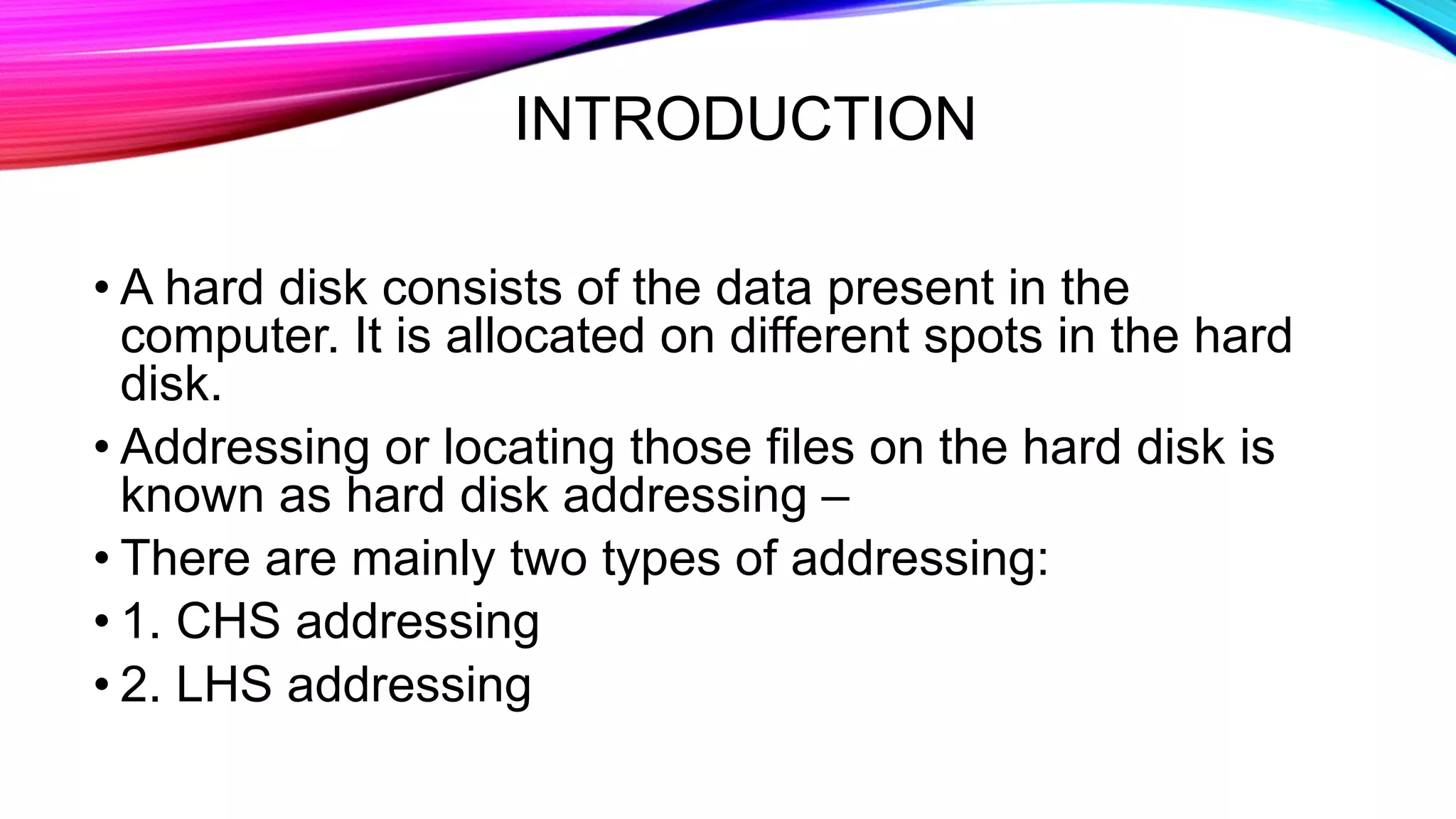 INTRODUCTION

• A hard disk consists of the data present in the computer. It is allocated on different spots in the hard disk.

• Addressing or locating those files on the hard disk is known as hard disk addressing –

• There are mainly two types of addressing:

• 1. CHS addressing

• 2. LHS addressing